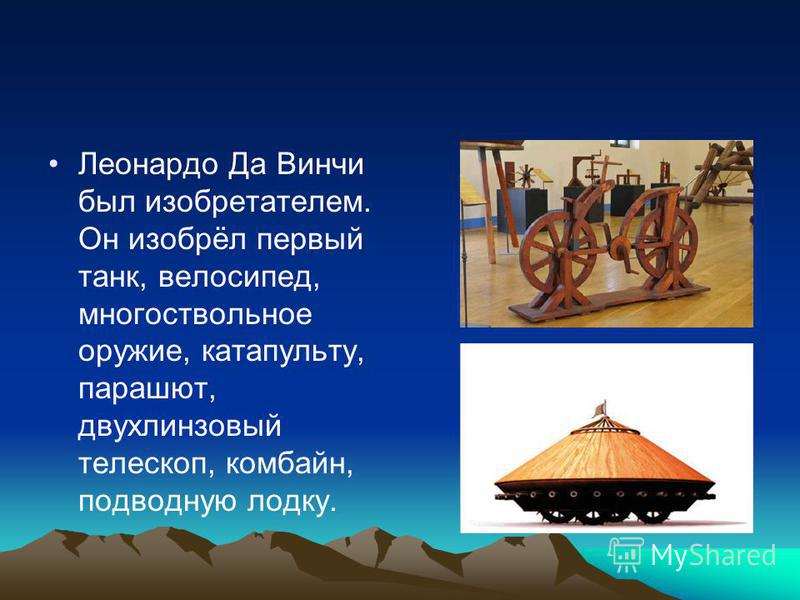 • Леонардо Да Винчи был изобретателем. Он изобрёл первый танк, велосипед, многоствольное оружие, катапульту, парашют, двухлинзовый телескоп, комбайн, подводную лодку.

MyShared